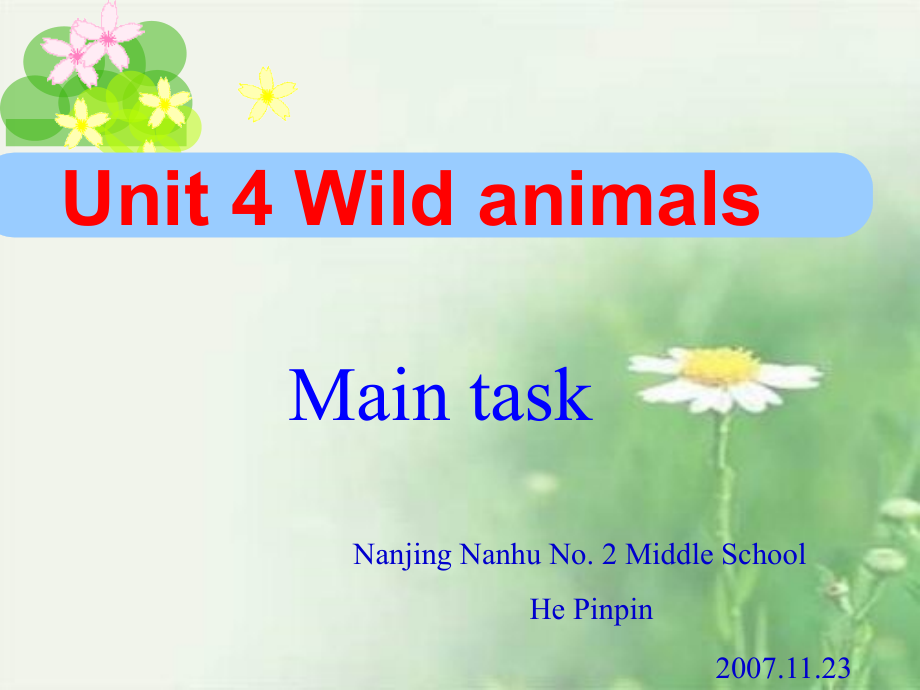 Unit 4 Wild animals

Main task

Nanjing Nanhu No. 2 Middle School

He Pinpin

2007.11.23